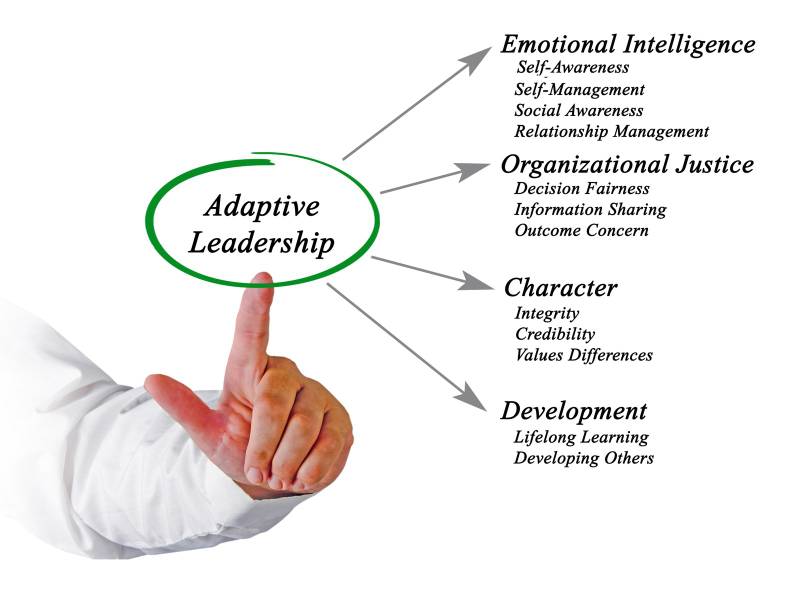 Adaptive Leadership

Emotional Intelligence
Self-Awareness
Self-Management
Social Awareness
Relationship Management

Organizational Justice
Decision Fairness
Information Sharing
Outcome Concern

Character
Integrity
Credibility
Values Differences

Development
Lifelong Learning
Developing Others